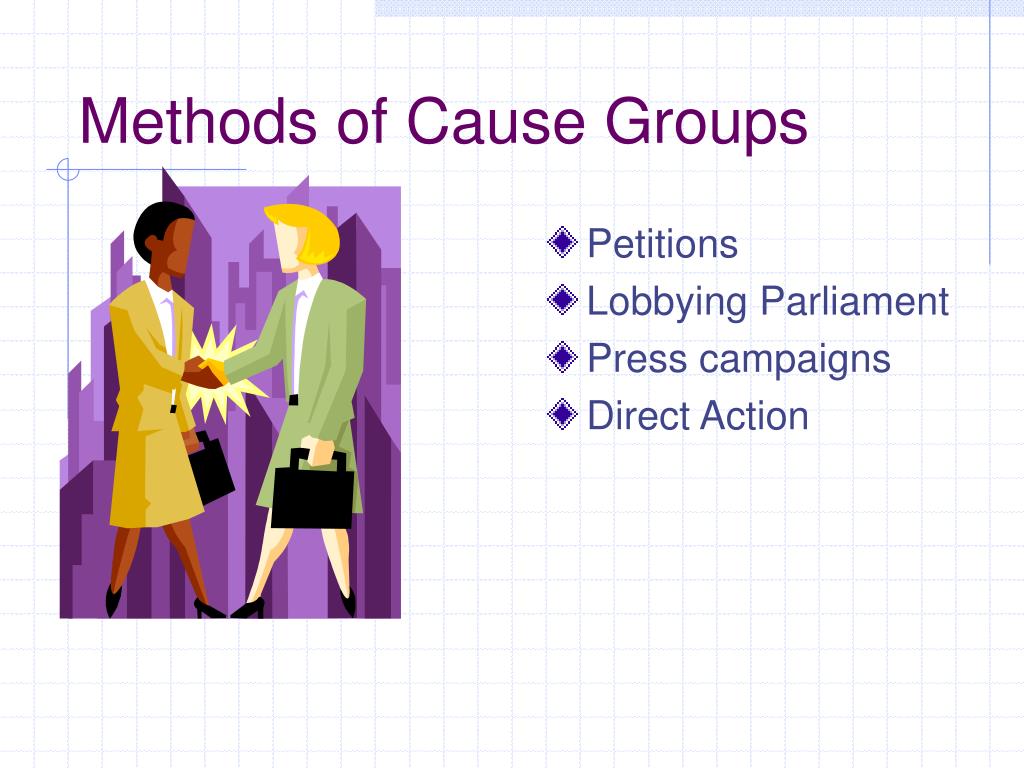 Methods of Cause Groups

Petitions
Lobbying Parliament
Press campaigns
Direct Action